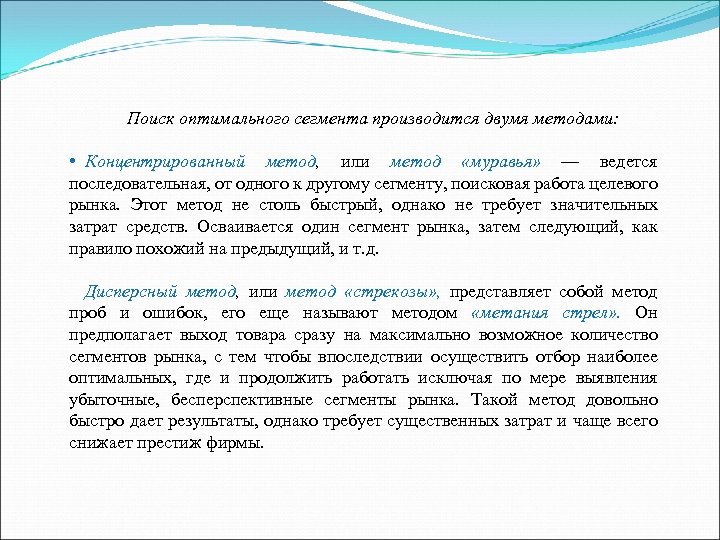 Поиск оптимального сегмента производится двумя методами:

• Концентрированный метод, или метод «муравья» — ведется последовательная, от одного к другому сегменту, поисковая работа целевого рынка. Этот метод не столь быстрый, однако не требует значительных затрат средств. Осваивается один сегмент рынка, затем следующий, как правило похожий на предыдущий, и т.д.

Дисперсный метод, или метод «стрекозы», представляет собой метод проб и ошибок, его еще называют методом «метания стрел». Он предполагает выход товара сразу на максимально возможное количество сегментов рынка, с тем чтобы впоследствии осуществить отбор наиболее оптимальных, где и продолжить работать исключая по мере выявления убыточные, бесперспективные сегменты рынка. Такой метод довольно быстро дает результаты, однако требует существенных затрат и чаще всего снижает престиж фирмы.